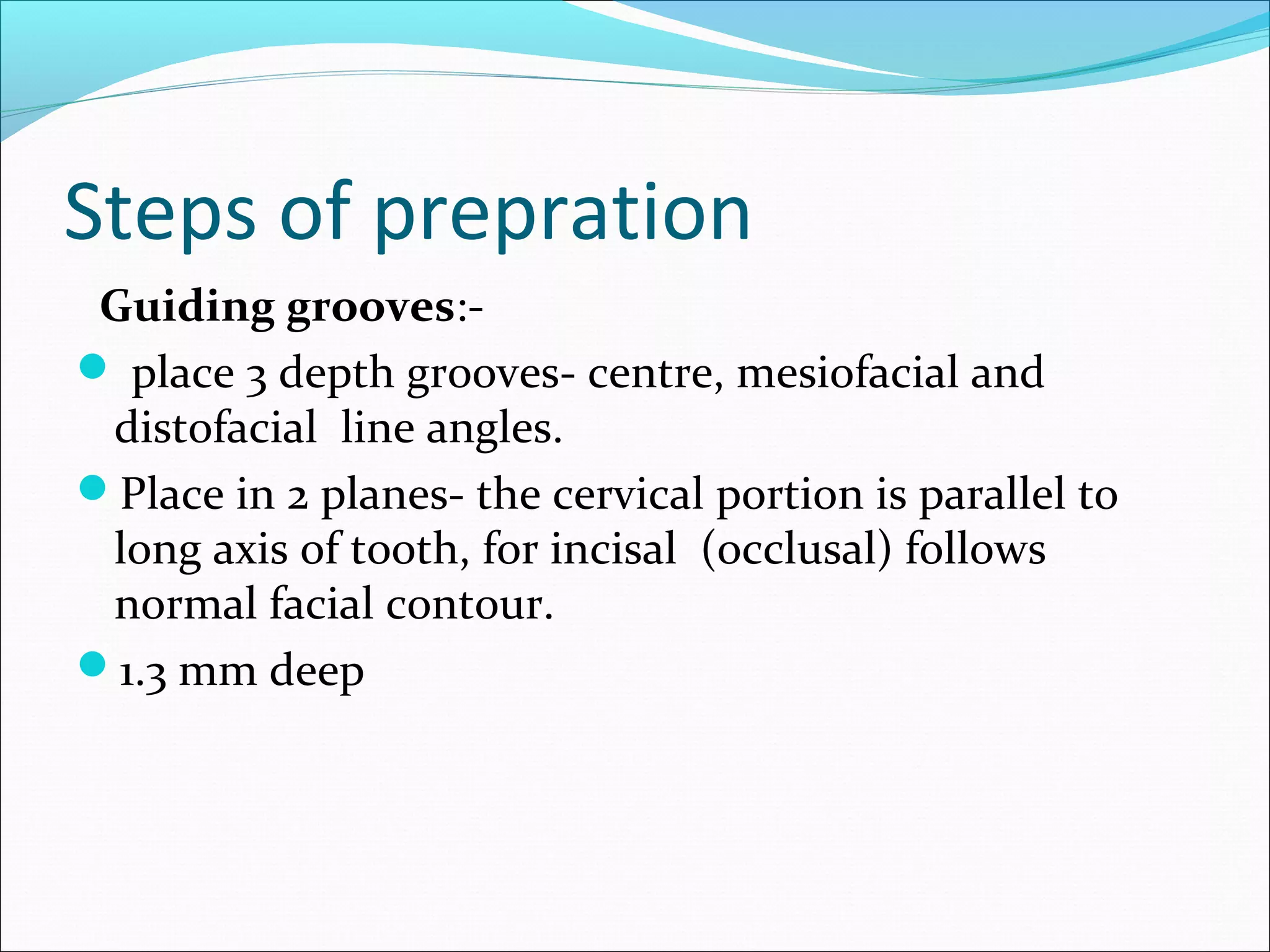 Steps of prepration

Guiding grooves:-

- place 3 depth grooves- centre, mesiofacial and distofacial line angles.
- Place in 2 planes- the cervical portion is parallel to long axis of tooth, for incisal (occlusal) follows normal facial contour.
- 1.3 mm deep